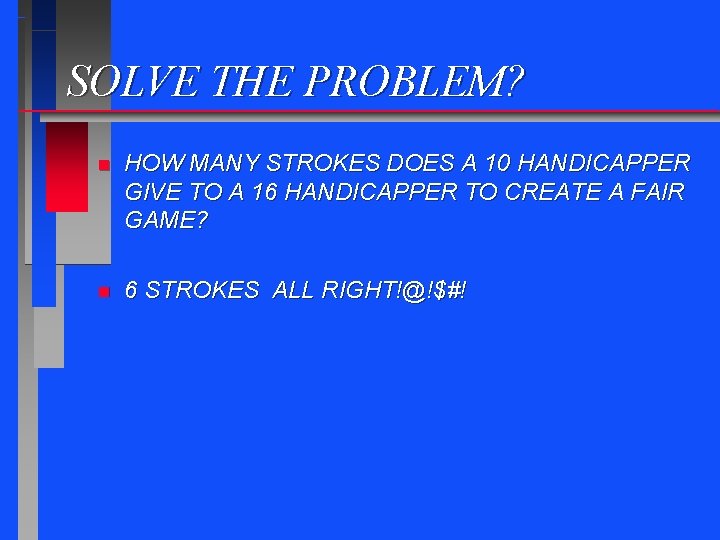 SOLVE THE PROBLEM?

HOW MANY STROKES DOES A 10 HANDICAPPER GIVE TO A 16 HANDICAPPER TO CREATE A FAIR GAME?

6 STROKES ALL RIGHT!@!$#!